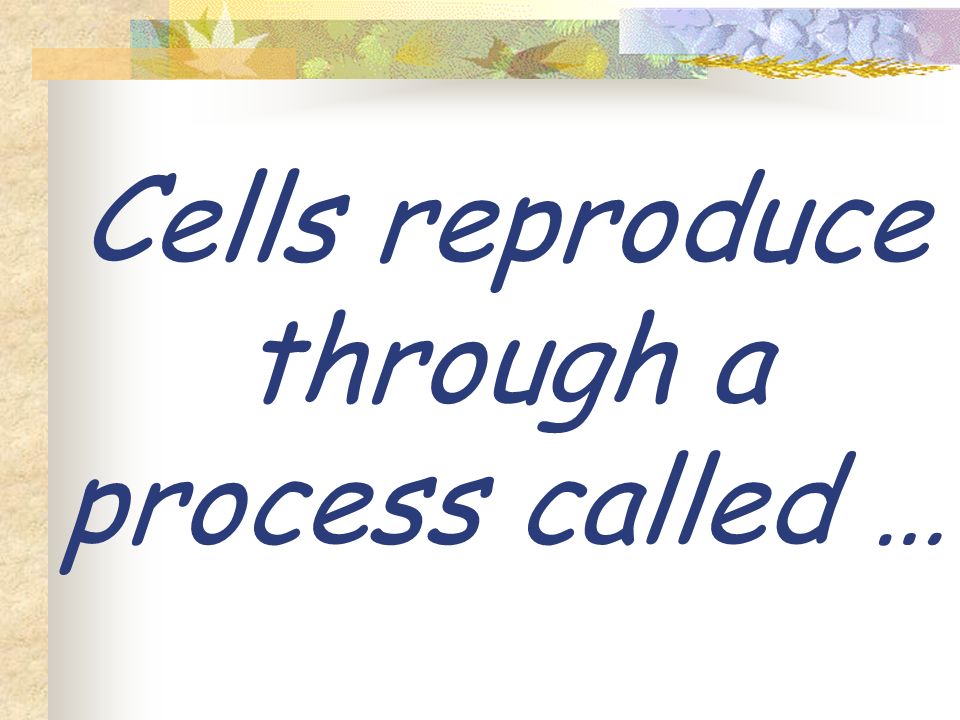 Cells reproduce through a process called …